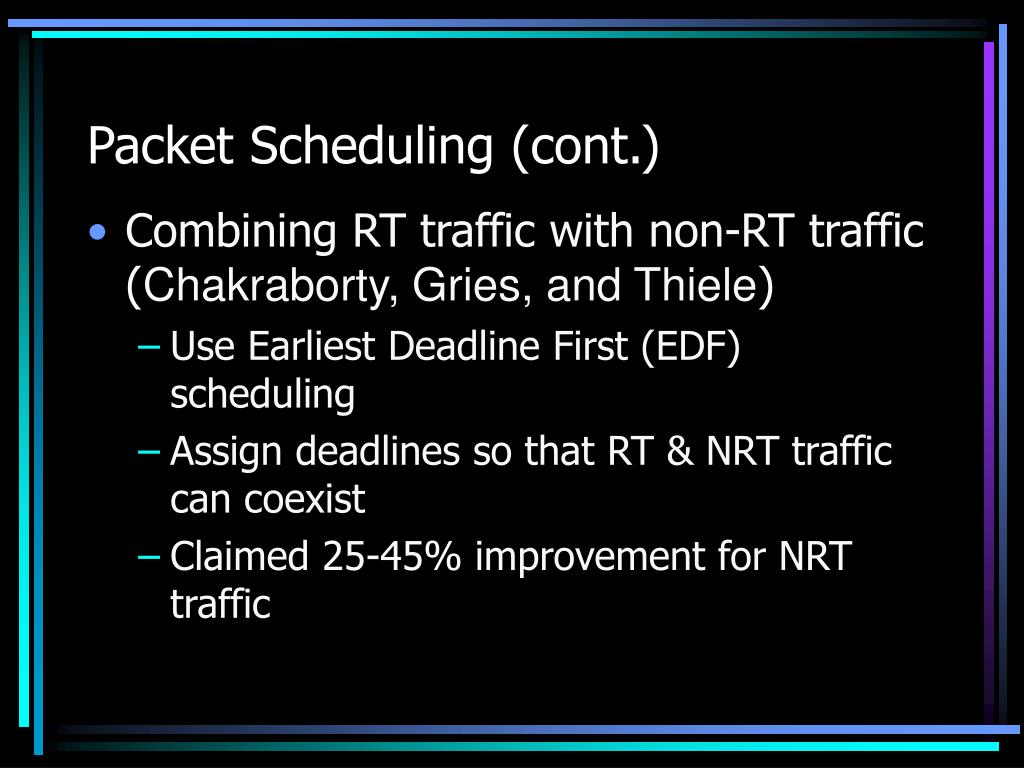 Packet Scheduling (cont.)

• Combining RT traffic with non-RT traffic (Chakraborty, Gries, and Thiele)
– Use Earliest Deadline First (EDF) scheduling
– Assign deadlines so that RT & NRT traffic can coexist
– Claimed 25-45% improvement for NRT traffic